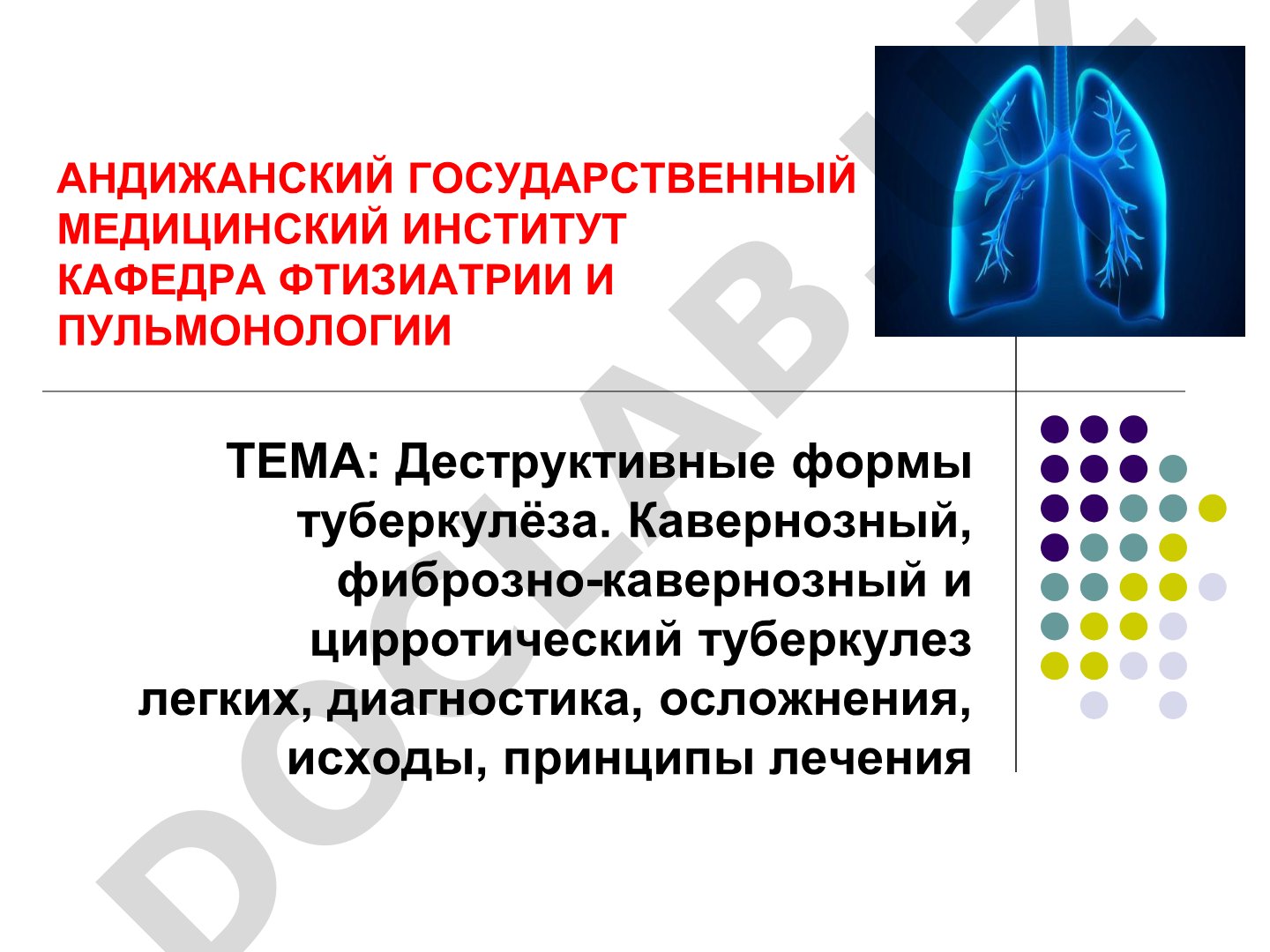 АНДИЖАНСКИЙ ГОСУДАРСТВЕННЫЙ МЕДИЦИНСКИЙ ИНСТИТУТ КАФЕДРА ФТИЗИАТРИИ И ПУЛЬМОНОЛОГИИ

ТЕМА: Деструктивные формы туберкулёза. Кавернозный, фиброзно-кавернозный и цирротический туберкулез легких, диагностика, осложнения, исходы, принципы лечения

DOCLAB.UZ